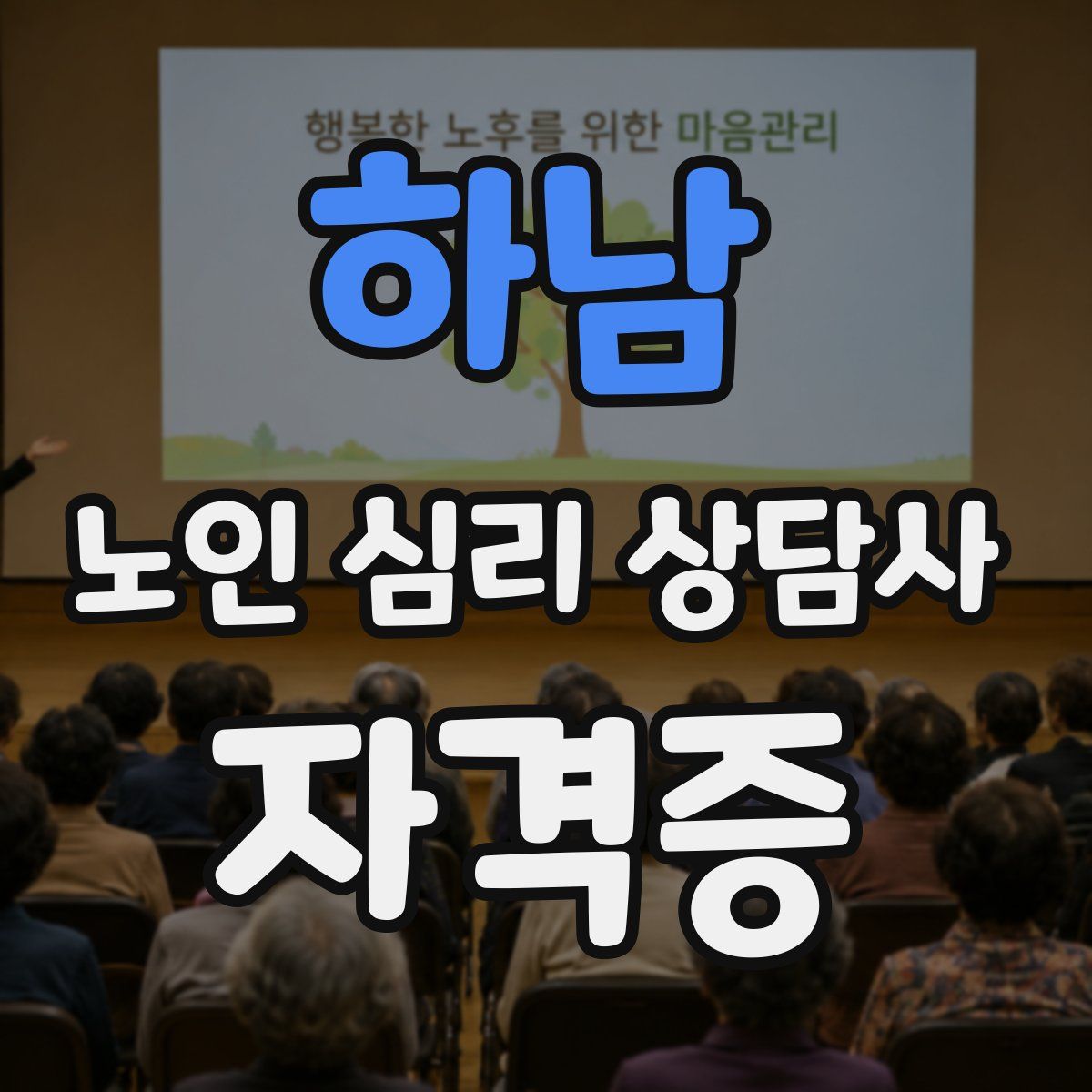 행복한 노후를 위한 마음관리

하남

노인 심리 상담사

자격증